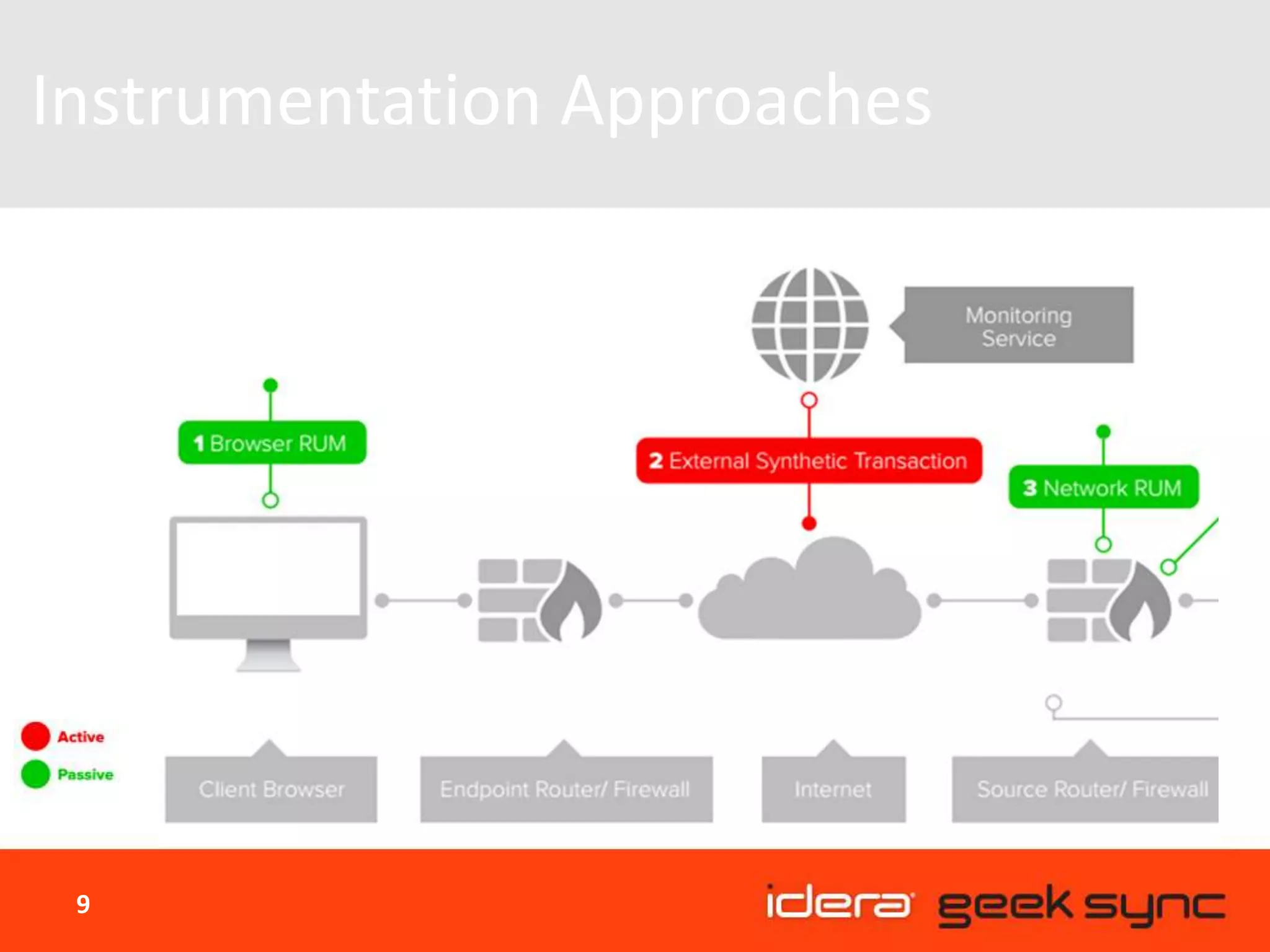 Instrumentation Approaches

Monitoring Service

1 Browser RUM

2 External Synthetic Transaction

3 Network RUM

Active

Passive

Client Browser

Endpoint Router/ Firewall

Internet

Source Router/ Firewall

9

idera geek sync